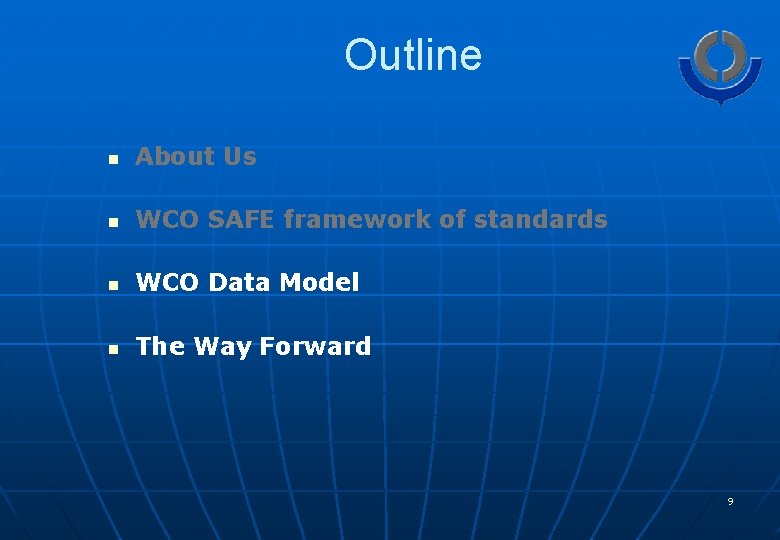 Outline

- About Us
- WCO SAFE framework of standards
- WCO Data Model
- The Way Forward

9